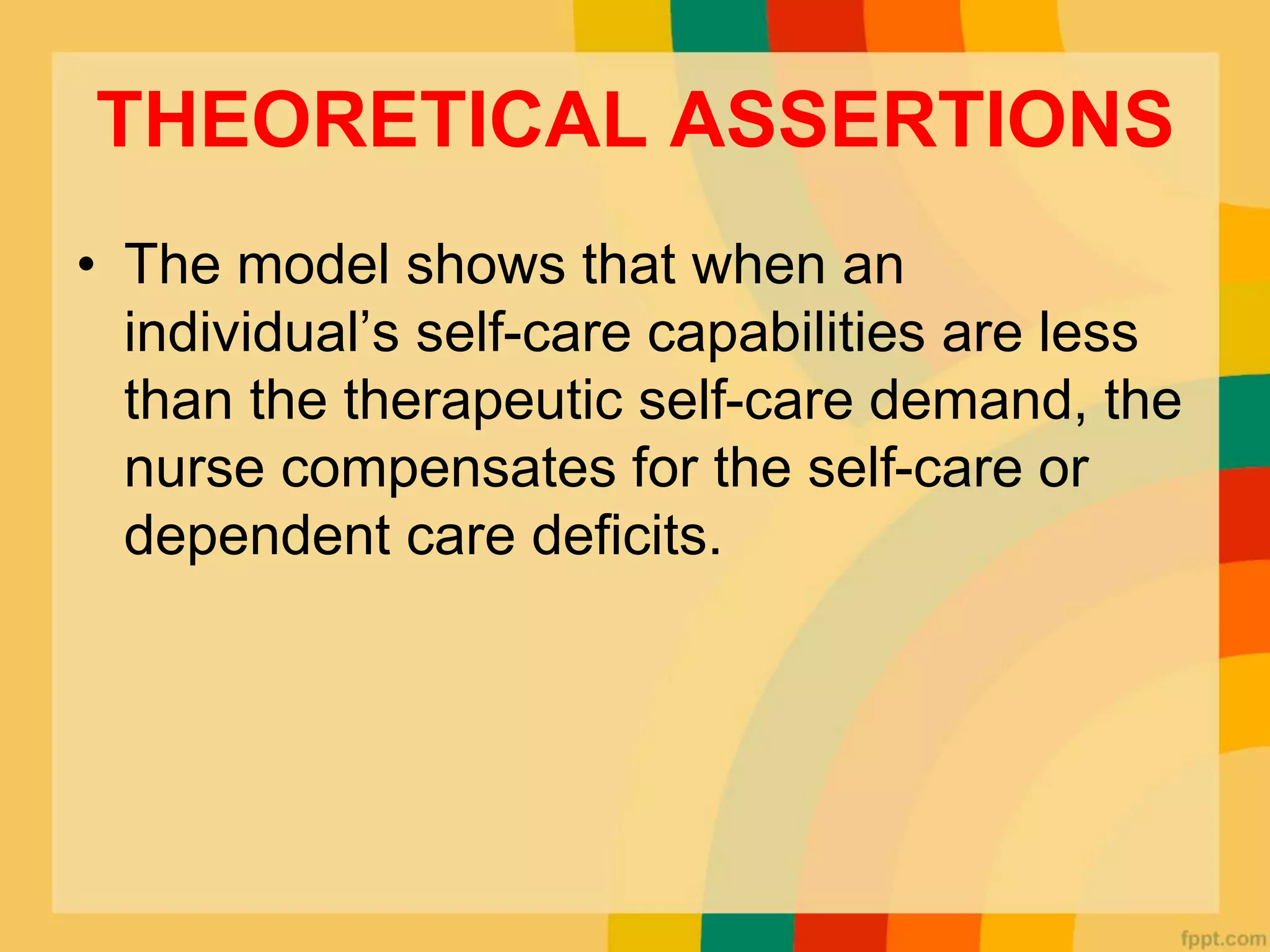 THEORETICAL ASSERTIONS

• The model shows that when an individual’s self-care capabilities are less than the therapeutic self-care demand, the nurse compensates for the self-care or dependent care deficits.

fppt.com